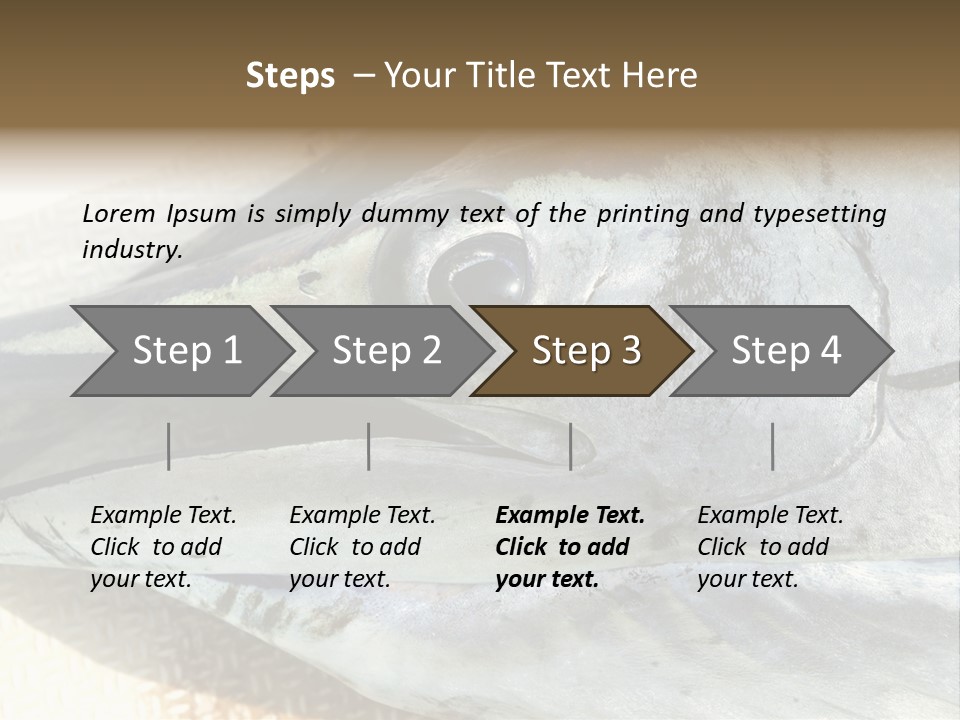 Steps – Your Title Text Here

Lorem Ipsum is simply dummy text of the printing and typesetting industry.

Step 1

Step 2

Step 3

Step 4

Example Text. Click to add your text.

Example Text. Click to add your text.

Example Text. Click to add your text.

Example Text. Click to add your text.